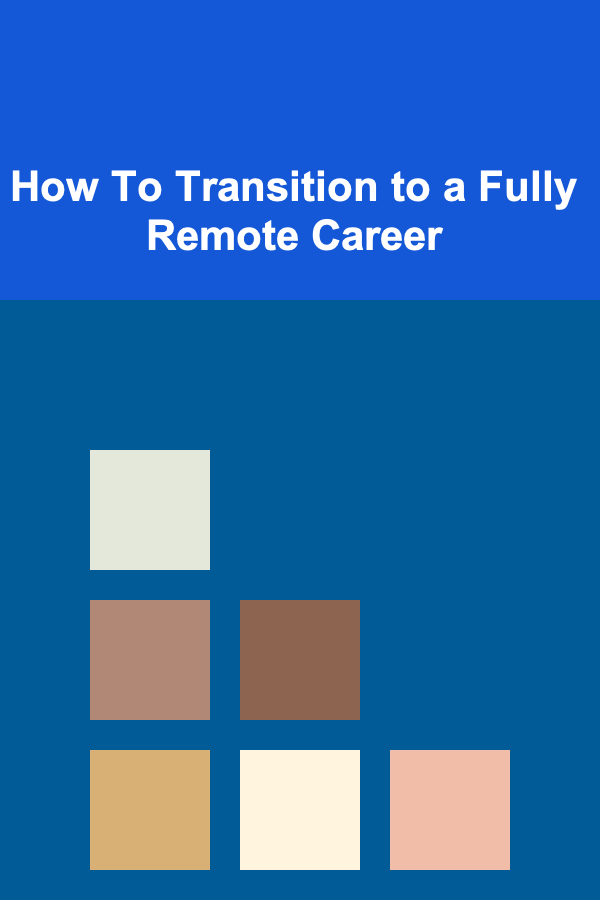 How To Transition to a Fully Remote Career